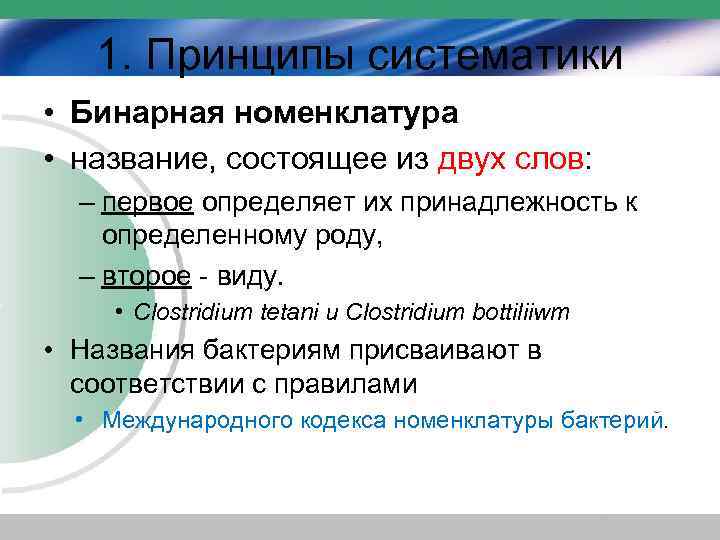 1. Принципы систематики

• Бинарная номенклатура
• название, состоящее из двух слов:
– первое определяет их принадлежность к определенному роду,
– второе - виду.
• Clostridium tetani и Clostridium bottiliiwm
• Названия бактериям присваивают в соответствии с правилами
• Международного кодекса номенклатуры бактерий.